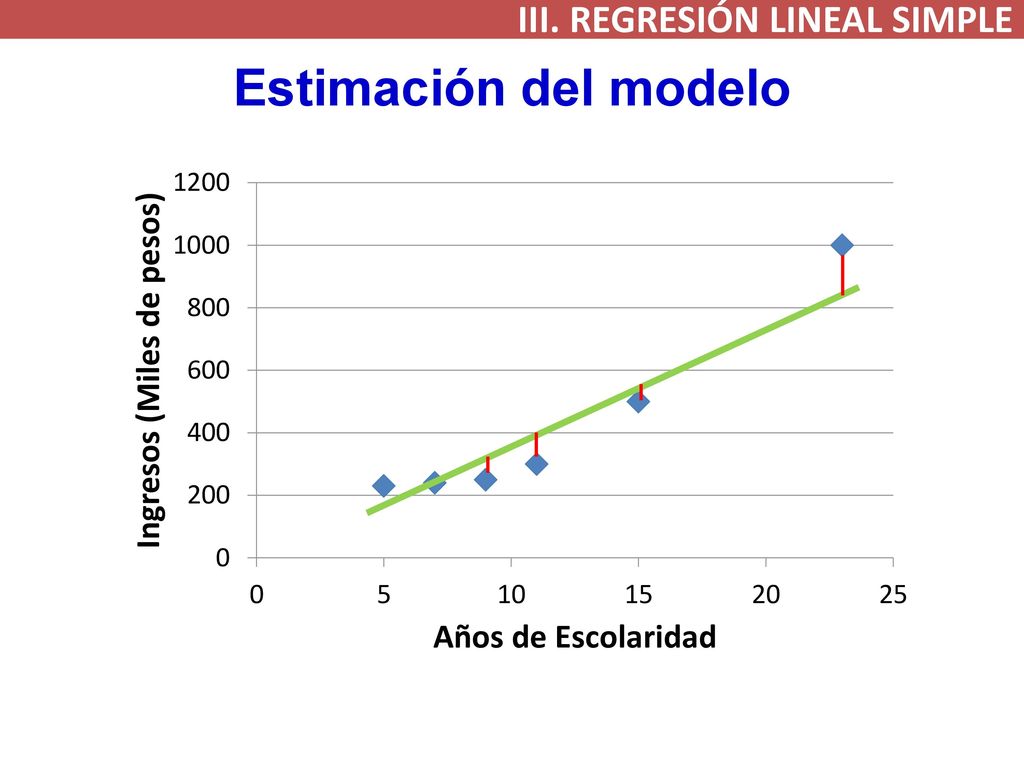 III. REGRESIÓN LINEAL SIMPLE

Estimación del modelo

Ingresos (Miles de pesos)

1200
1000
800
600
400
200
0

0 5 10 15 20 25

Años de Escolaridad